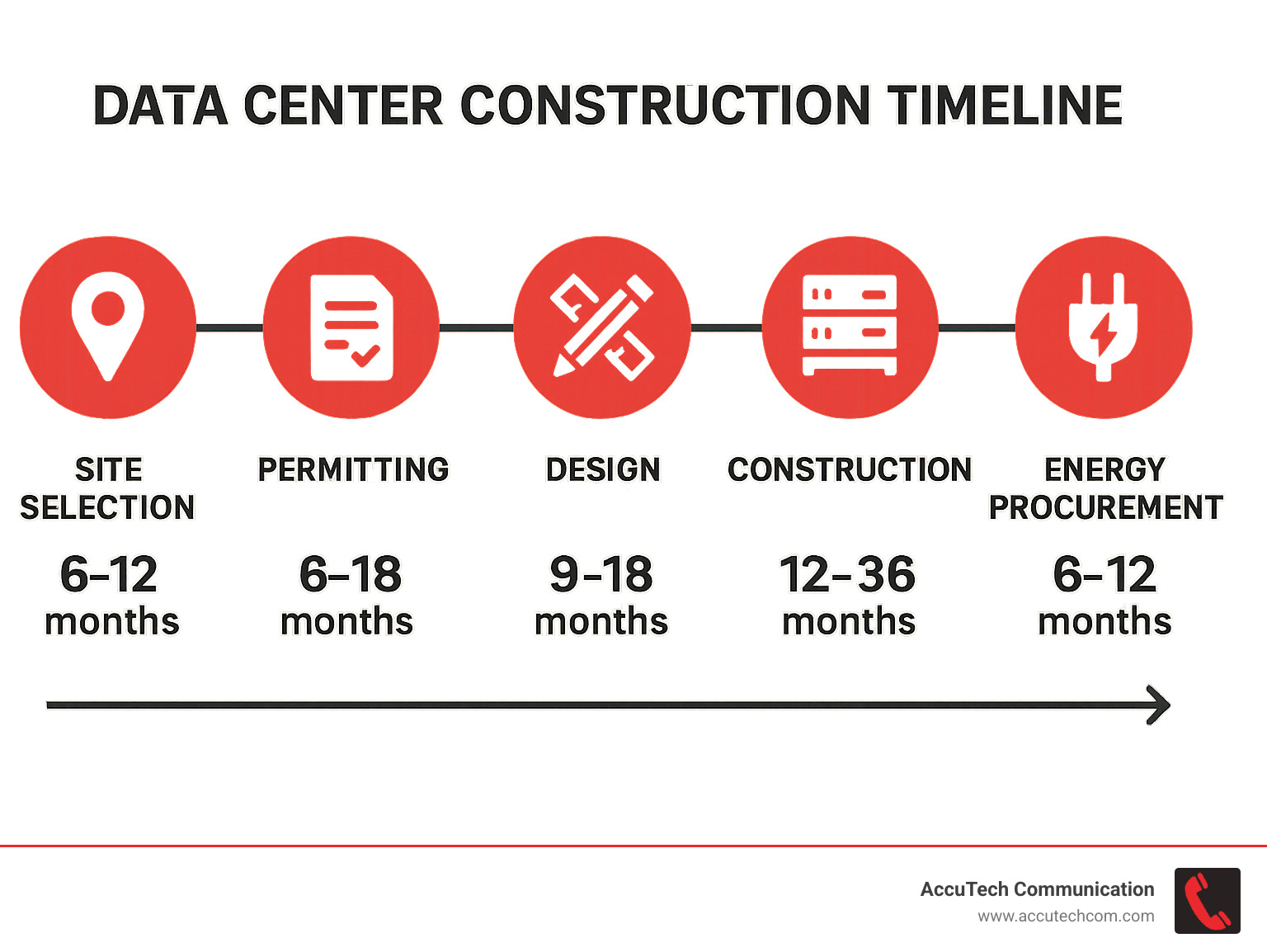 DATA CENTER CONSTRUCTION TIMELINE

SITE SELECTION
6–12 months

PERMITTING
6–18 months

DESIGN
9–18 months

CONSTRUCTION
12–36 months

ENERGY PROCUREMENT
6–12 months

AccuTech Communication
www.accutechcom.com